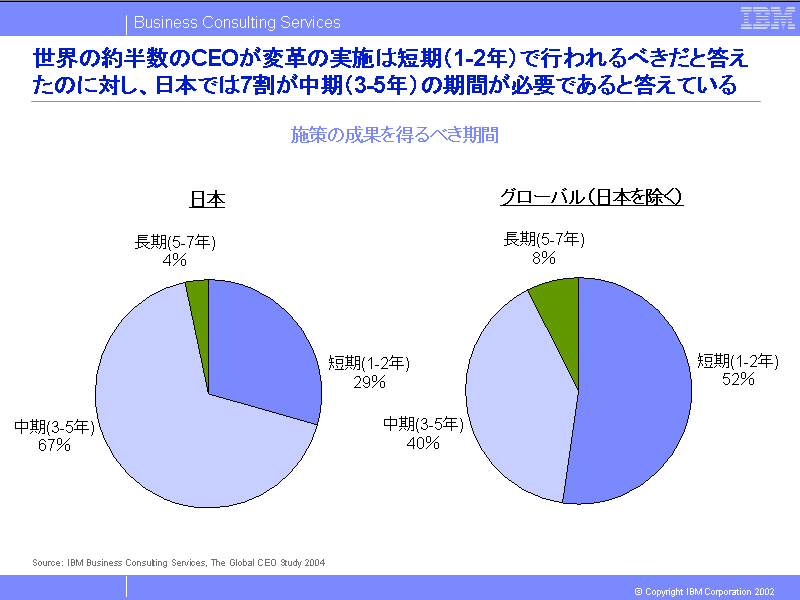 Business Consulting Services

IBM

世界の約半数のCEOが変革の実施は短期（1-2年）で行われるべきだと答えたのに対し、日本では7割が中期（3-5年）の期間が必要であると答えている

施策の成果を得るべき期間

日本

長期(5-7年)
4%

短期(1-2年)
29%

中期(3-5年)
67%

グローバル（日本を除く）

長期(5-7年)
8%

短期(1-2年)
52%

中期(3-5年)
40%

Source: IBM Business Consulting Services, The Global CEO Study 2004

© Copyright IBM Corporation 2002